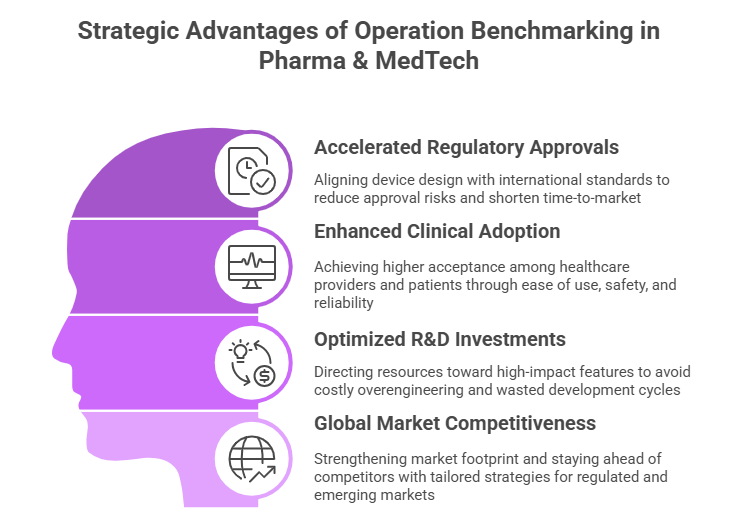 Strategic Advantages of Operation Benchmarking in Pharma & MedTech

Accelerated Regulatory Approvals

Aligning device design with international standards to reduce approval risks and shorten time-to-market

Enhanced Clinical Adoption

Achieving higher acceptance among healthcare providers and patients through ease of use, safety, and reliability

Optimized R&D Investments

Directing resources toward high-impact features to avoid costly overengineering and wasted development cycles

Global Market Competitiveness

Strengthening market footprint and staying ahead of competitors with tailored strategies for regulated and emerging markets